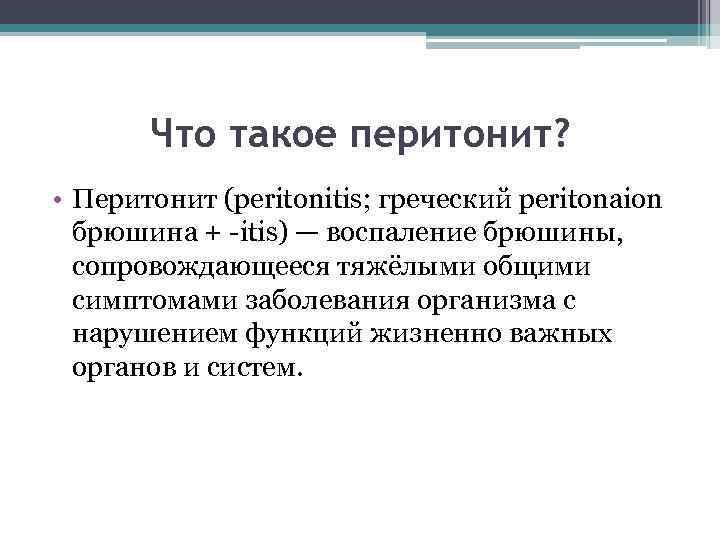 Что такое перитонит?

• Перитонит (peritonitis; греческий peritonaion брюшина + -itis) — воспаление брюшины, сопровождающееся тяжёлыми общими симптомами заболевания организма с нарушением функций жизненно важных органов и систем.